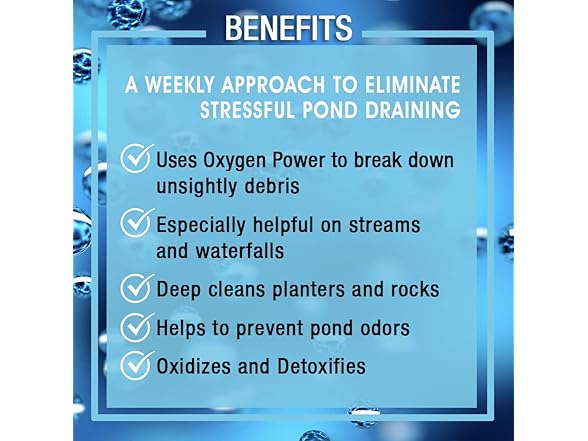 BENEFITS

A WEEKLY APPROACH TO ELIMINATE STRESSFUL POND DRAINING

Uses Oxygen Power to break down unsightly debris

Especially helpful on streams and waterfalls

Deep cleans planters and rocks

Helps to prevent pond odors

Oxidizes and Detoxifies